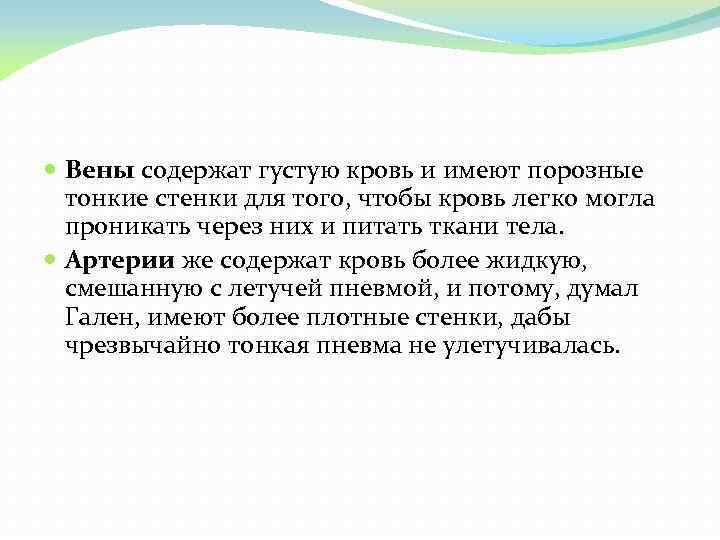 Вены содержат густую кровь и имеют порозные тонкие стенки для того, чтобы кровь легко могла проникать через них и питать ткани тела.

Артерии же содержат кровь более жидкую, смешанную с летучей пневмой, и потому, думал Гален, имеют более плотные стенки, дабы чрезвычайно тонкая пневма не улетучивалась.